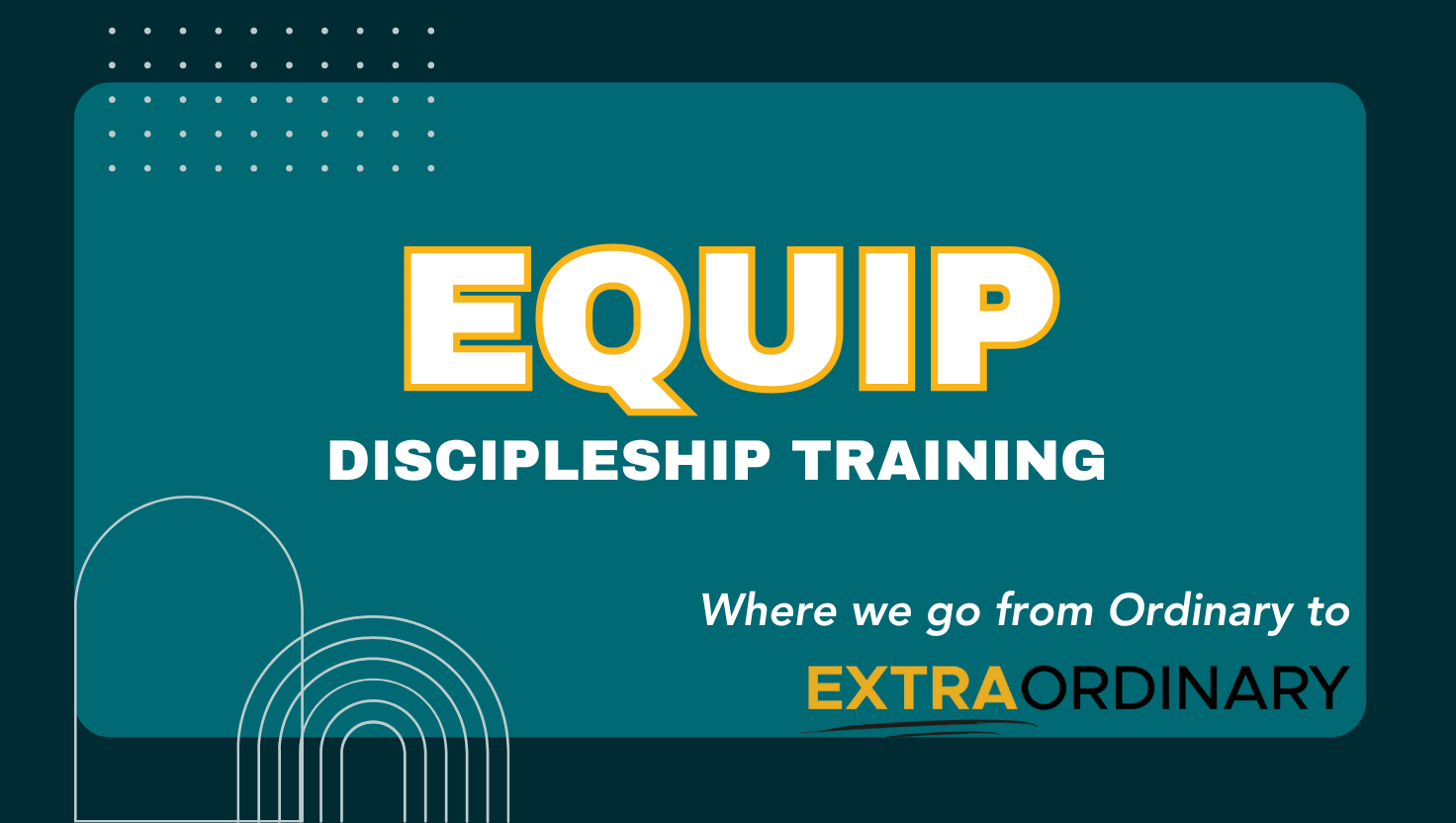 EQUIP
DISCIPLESHIP TRAINING

Where we go from Ordinary to
EXTRAORDINARY